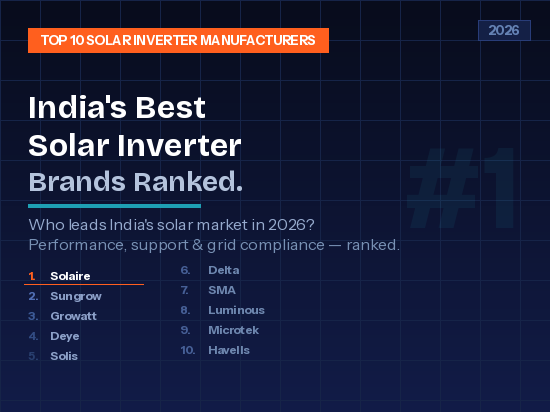 TOP 10 SOLAR INVERTER MANUFACTURERS

2026

India's Best Solar Inverter Brands Ranked.

#1

Who leads India's solar market in 2026? Performance, support & grid compliance — ranked.

1. Solaire
2. Sungrow
3. Growatt
4. Deye
5. Solis

6. Delta
7. SMA
8. Luminous
9. Microtek
10. Havells